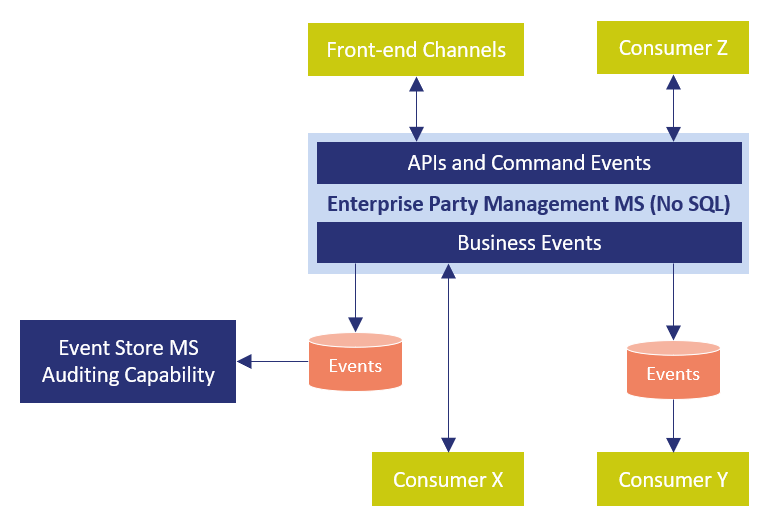 Front-end Channels

Consumer Z

APIs and Command Events

Enterprise Party Management MS (No SQL)

Business Events

Event Store MS
Auditing Capability

Events

Events

Consumer X

Consumer Y